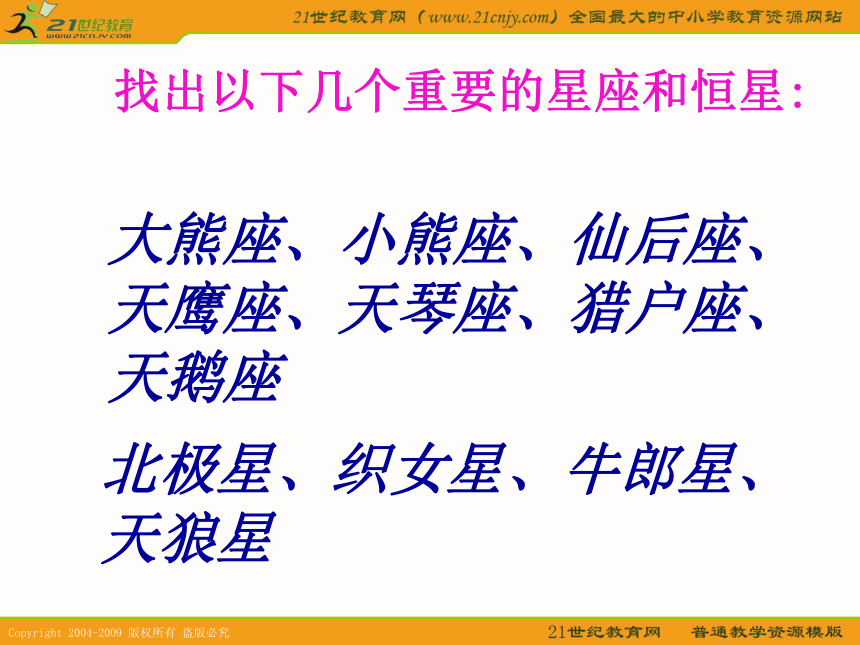 21世纪教育
www.21cnjy.com

21世纪教育网（www.21cnjy.com）全国最大的中小学教育资源网站

找出以下几个重要的星座和恒星：

大熊座、小熊座、仙后座、天鹰座、天琴座、猎户座、天鹅座

北极星、织女星、牛郎星、天狼星

Copyright 2004-2009 版权所有 盗版必究

21世纪教育网 普通教学资源模版